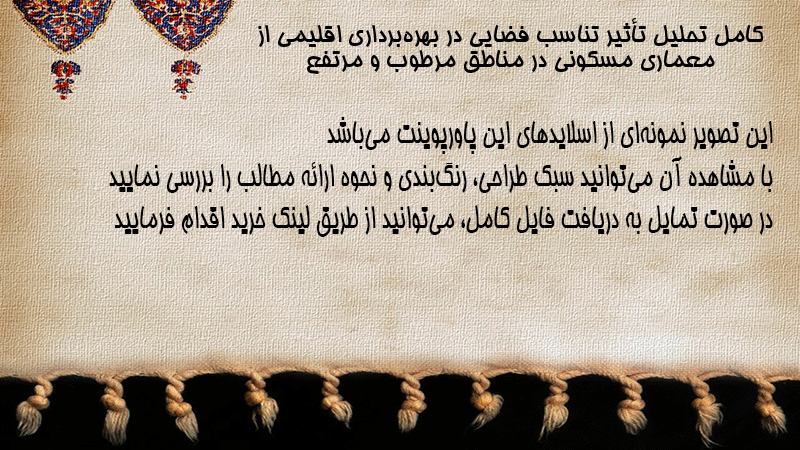 کامل تحلیل تأثیر تناسب فضایی در بهره‌برداری اقلیمی از معماری مسکونی در مناطق مرطوب و مرتفع

این تصویر نمونه‌ای از اسلایدهای این پاورپوینت می‌باشد
با مشاهده آن می‌توانید سبک طراحی، رنگ‌بندی و نحوه ارائه مطالب را بررسی نمایید
در صورت تمایل به دریافت فایل کامل، می‌توانید از طریق لینک خرید اقدام فرمایید